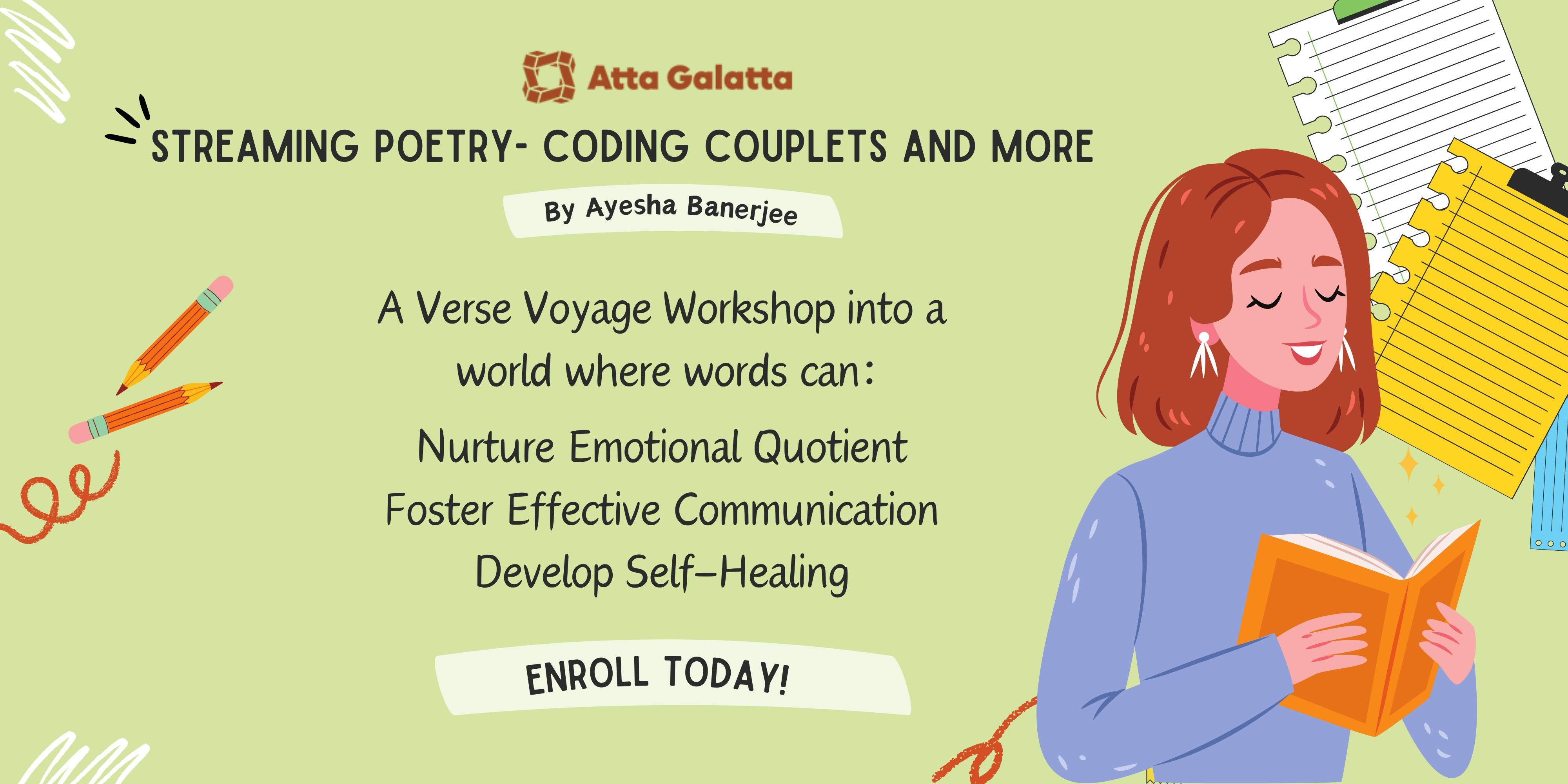 Atta Galatta

STREAMING POETRY- CODING COUPLETS AND MORE

By Ayesha Banerjee

A Verse Voyage Workshop into a world where words can:

Nurture Emotional Quotient
Foster Effective Communication
Develop Self-Healing

ENROLL TODAY!